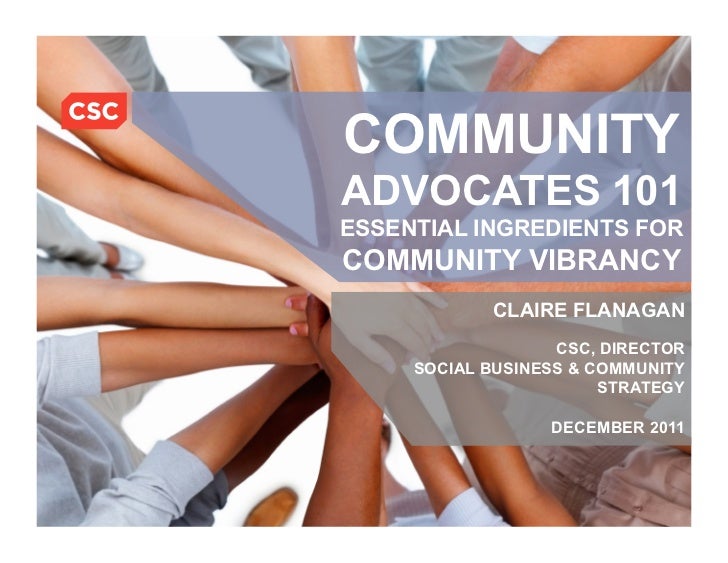 CSC

COMMUNITY
ADVOCATES 101
ESSENTIAL INGREDIENTS FOR
COMMUNITY VIBRANCY

CLAIRE FLANAGAN

CSC, DIRECTOR
SOCIAL BUSINESS & COMMUNITY STRATEGY

DECEMBER 2011